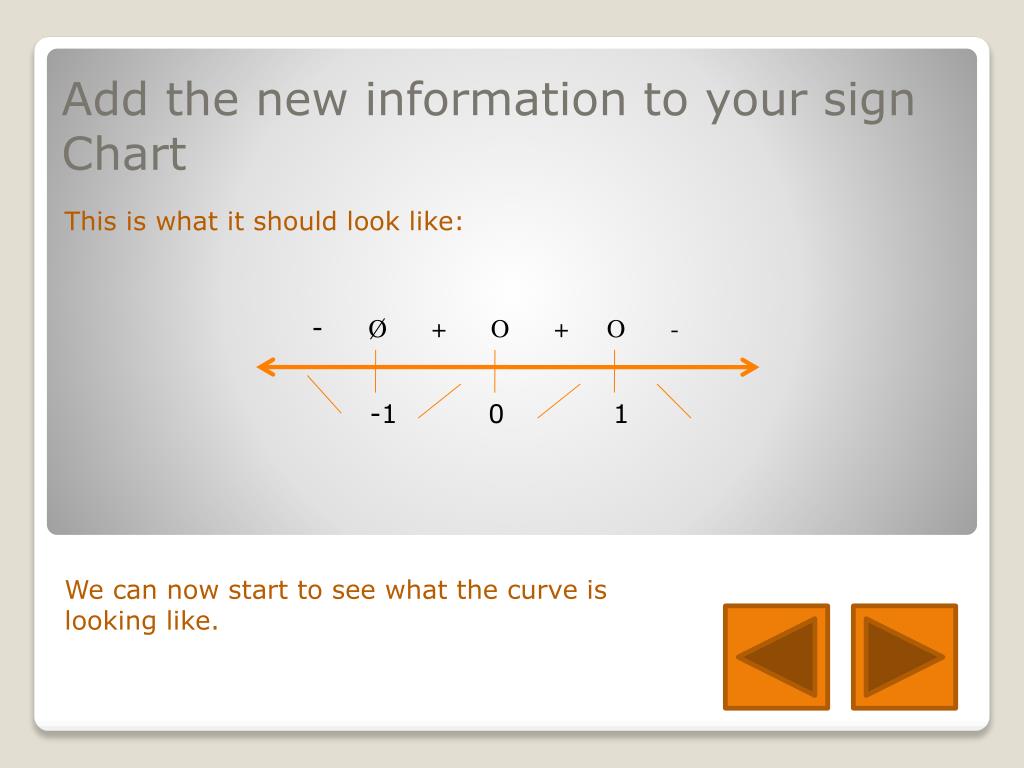 Add the new information to your sign Chart

This is what it should look like:

- Ø + O + O -

-1 0 1

We can now start to see what the curve is looking like.